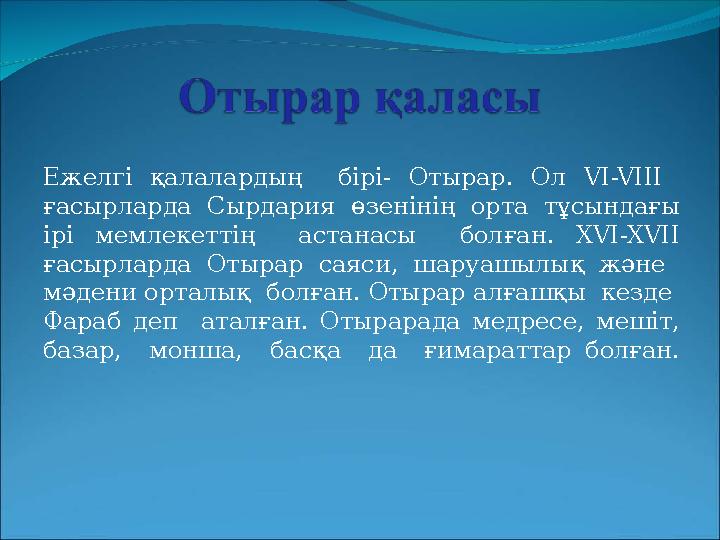 Отырар қаласы

Ежелгі қалалардың бірі- Отырар. Ол VI-VIII ғасырларда Сырдария өзенінің орта тұсындағы ірі мемлекеттің астанасы болған. XVI-XVII ғасырларда Отырар саяси, шаруашылық және мәдени орталық болған. Отырар алғашқы кезде Фараб деп аталған. Отырарада медресе, мешіт, базар, монша, басқа да ғимараттар болған.